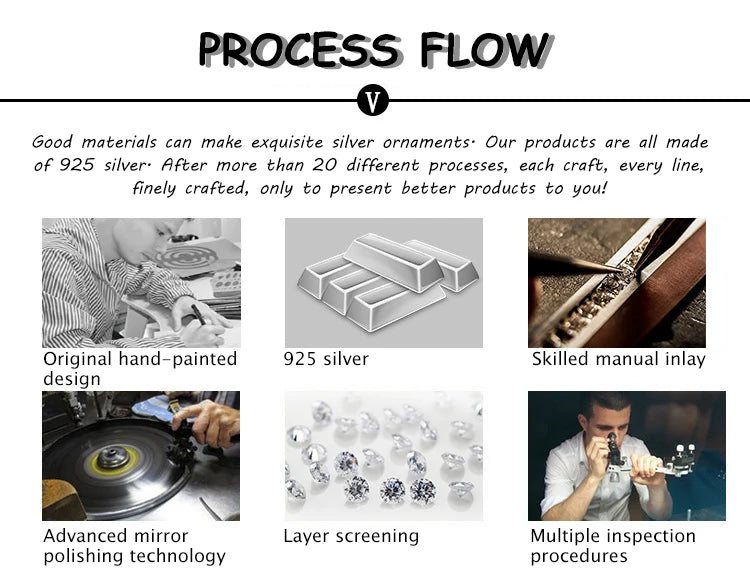 PROCESS FLOW

V

Good materials can make exquisite silver ornaments· Our products are all made of 925 silver· After more than 20 different processes, each craft, every line, finely crafted, only to present better products to you!

Original hand-painted design

925 silver

Skilled manual inlay

Advanced mirror polishing technology

Layer screening

Multiple inspection procedures